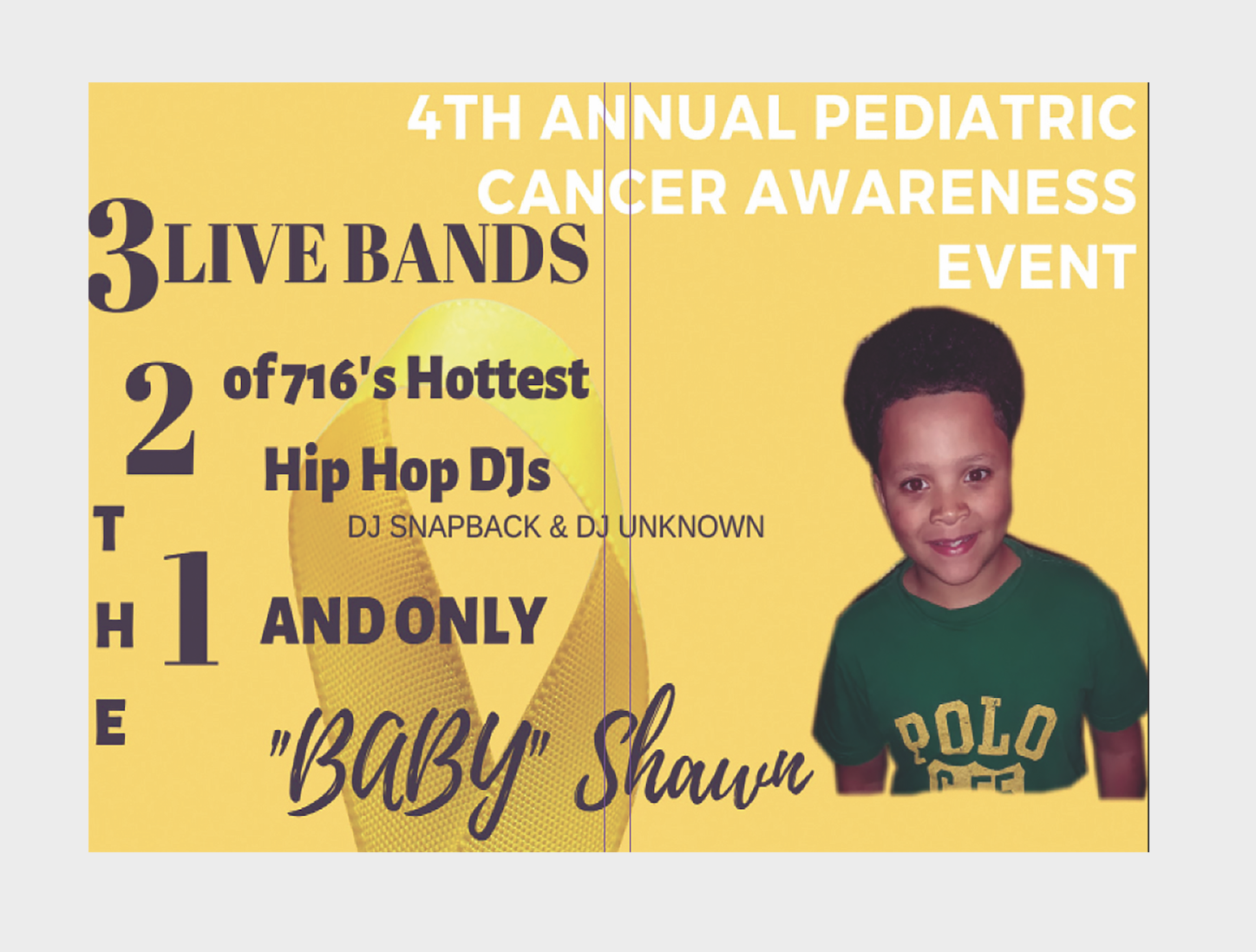 4TH ANNUAL PEDIATRIC CANCER AWARENESS EVENT

3 LIVE BANDS

2 of 716's Hottest Hip Hop DJs

DJ SNAPBACK & DJ UNKNOWN

THE 1 AND ONLY

"BABY" Shawn

POLO